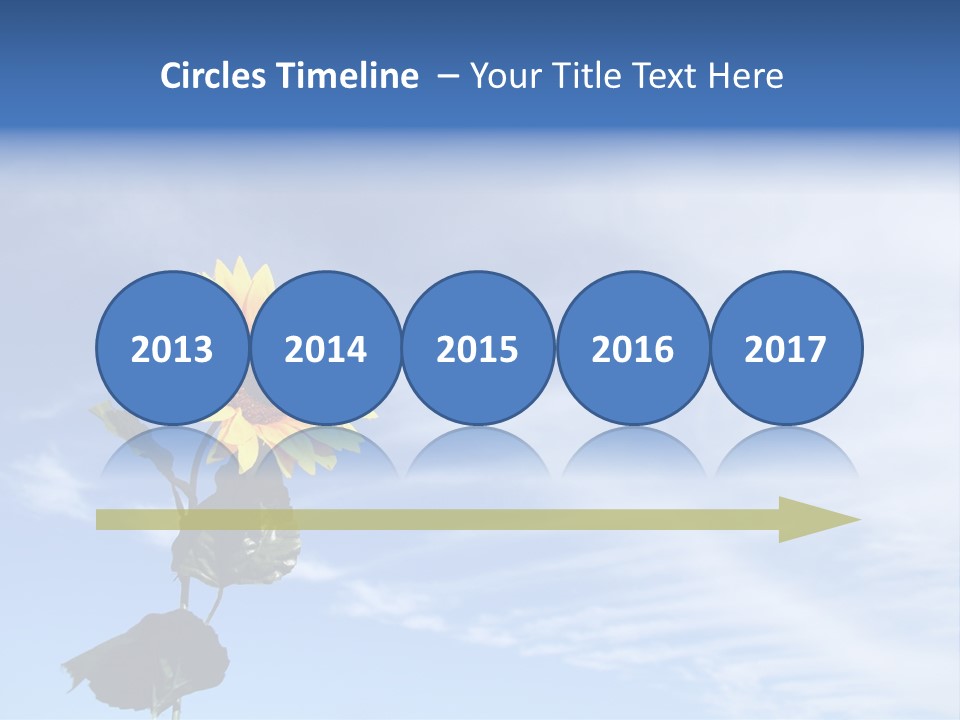 Circles Timeline – Your Title Text Here

2013

2014

2015

2016

2017